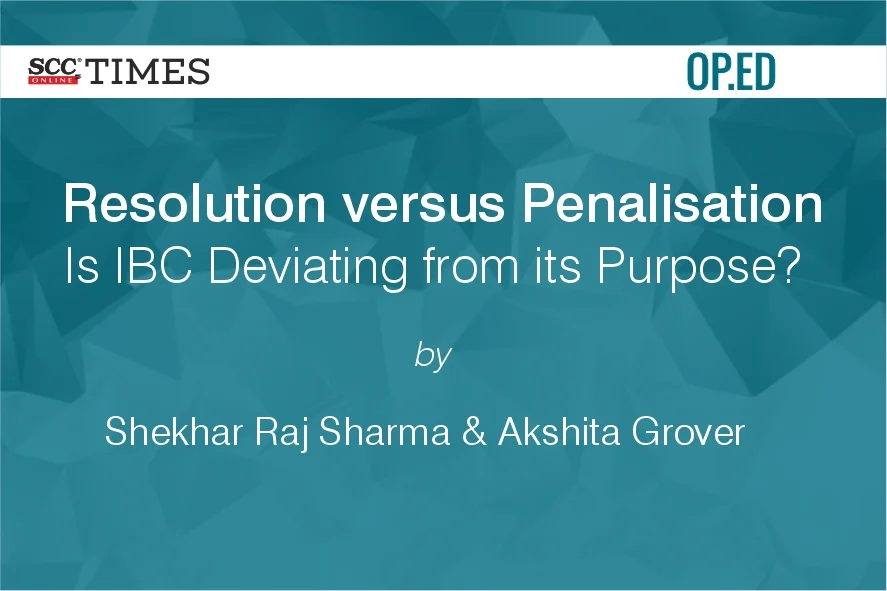 SCC ONLINE TIMES

OP.ED

Resolution versus Penalisation

Is IBC Deviating from its Purpose?

by

Shekhar Raj Sharma & Akshita Grover